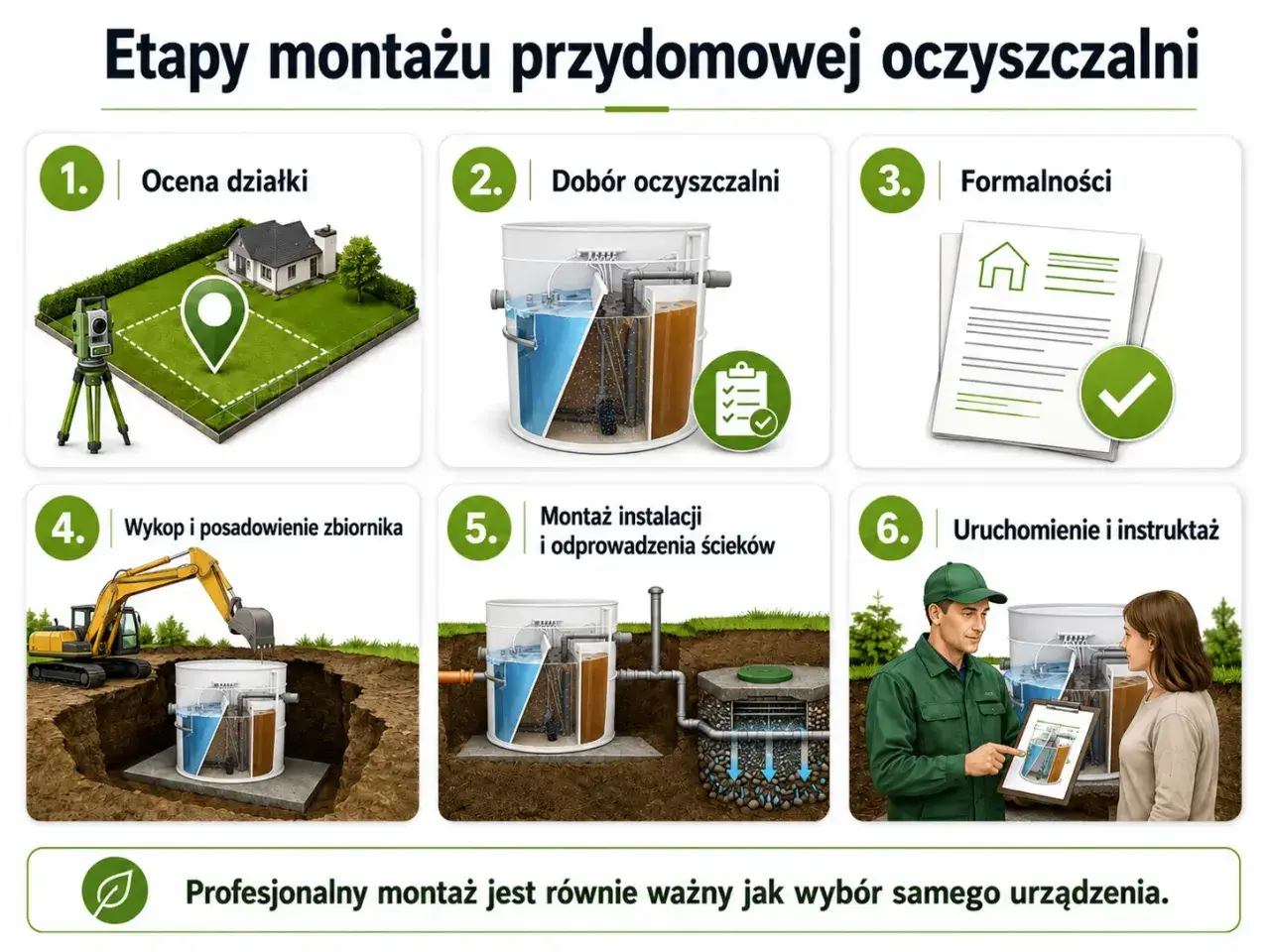 Etapy montażu przydomowej oczyszczalni

1. Ocena działki

2. Dobór oczyszczalni

3. Formalności

4. Wykop i posadowienie zbiornika

5. Montaż instalacji i odprowadzenia ścieków

6. Uruchomienie i instruktaż

Profesjonalny montaż jest równie ważny jak wybór samego urządzenia.